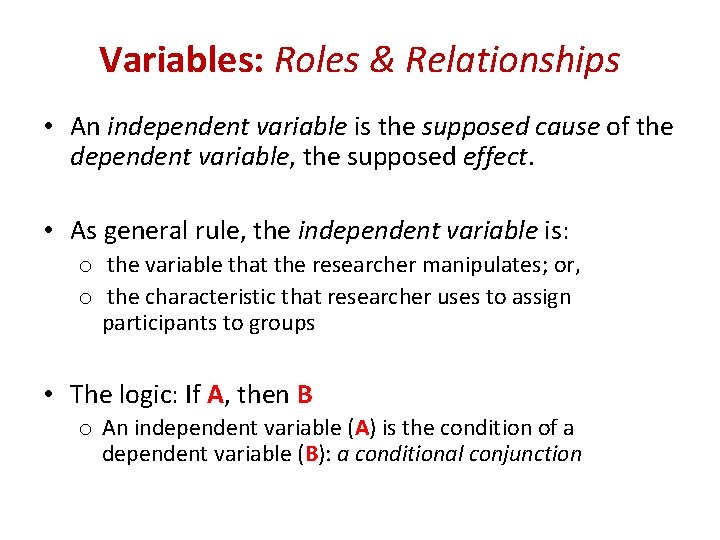 Variables: Roles & Relationships

• An independent variable is the supposed cause of the dependent variable, the supposed effect.

• As general rule, the independent variable is:
  o the variable that the researcher manipulates; or,
  o the characteristic that researcher uses to assign participants to groups

• The logic: If A, then B
  o An independent variable (A) is the condition of a dependent variable (B): a conditional conjunction